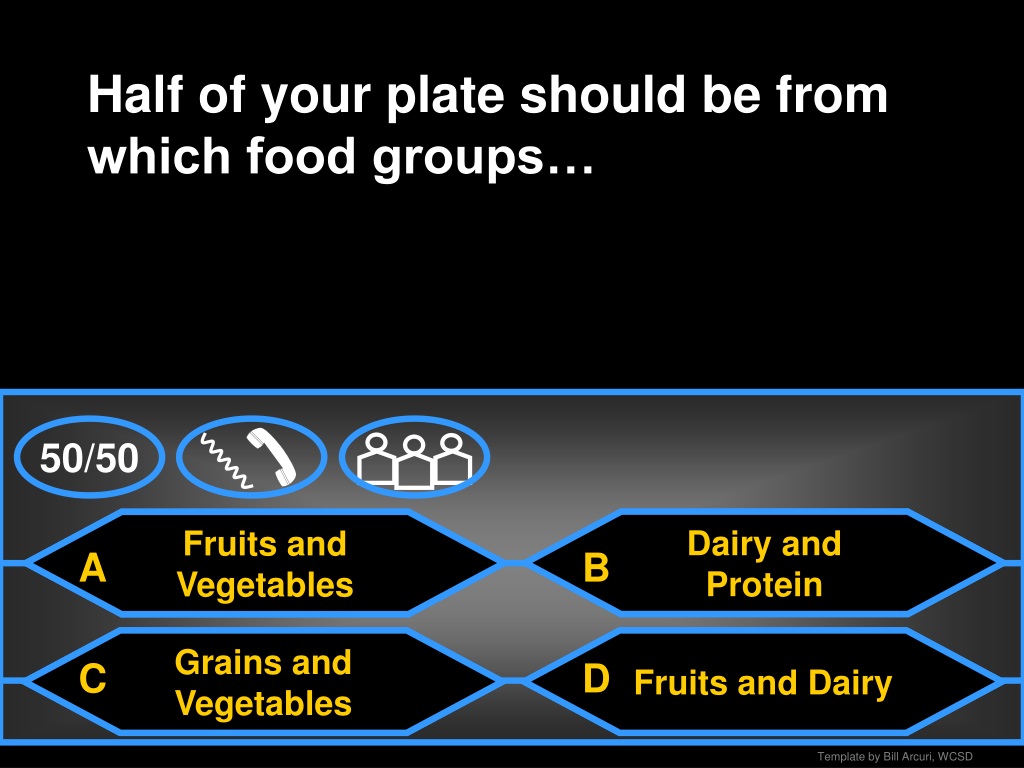 Half of your plate should be from which food groups…

50/50

A Fruits and Vegetables

B Dairy and Protein

C Grains and Vegetables

D Fruits and Dairy

Template by Bill Arcuri, WCSD